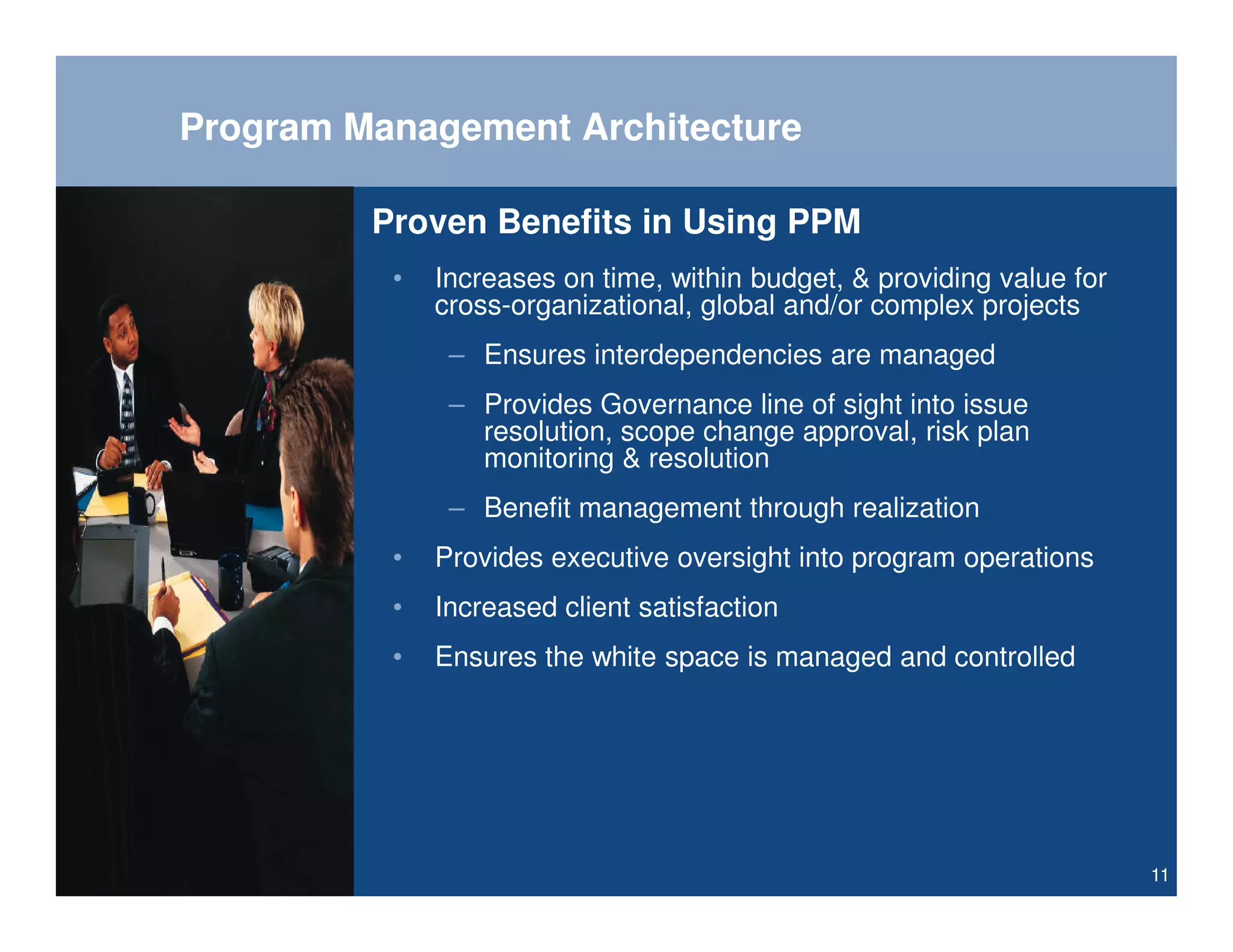 Program Management Architecture

Proven Benefits in Using PPM

• Increases on time, within budget, & providing value for cross-organizational, global and/or complex projects

– Ensures interdependencies are managed

– Provides Governance line of sight into issue resolution, scope change approval, risk plan monitoring & resolution

– Benefit management through realization

• Provides executive oversight into program operations

• Increased client satisfaction

• Ensures the white space is managed and controlled

11